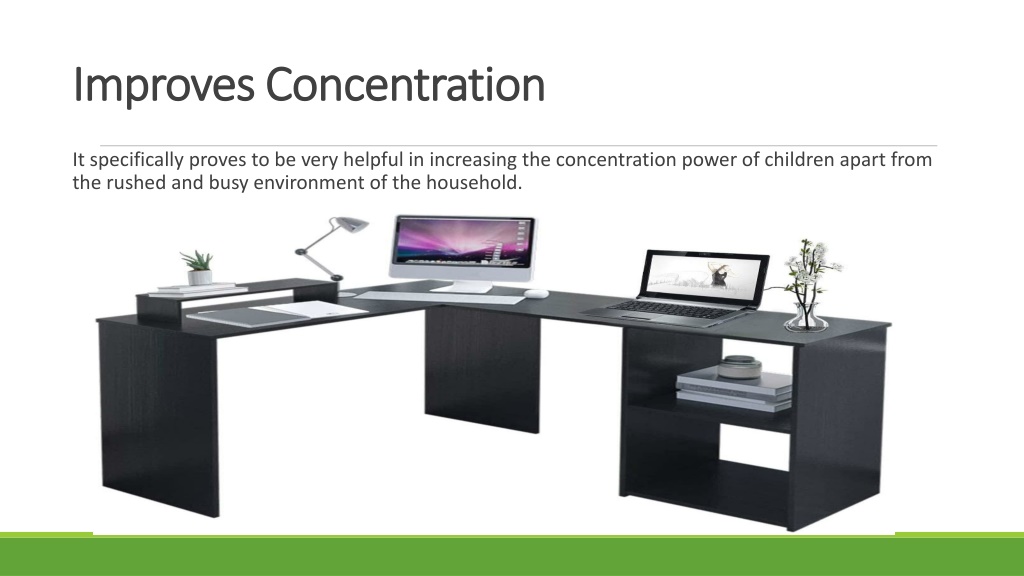 Improves Concentration

It specifically proves to be very helpful in increasing the concentration power of children apart from the rushed and busy environment of the household.